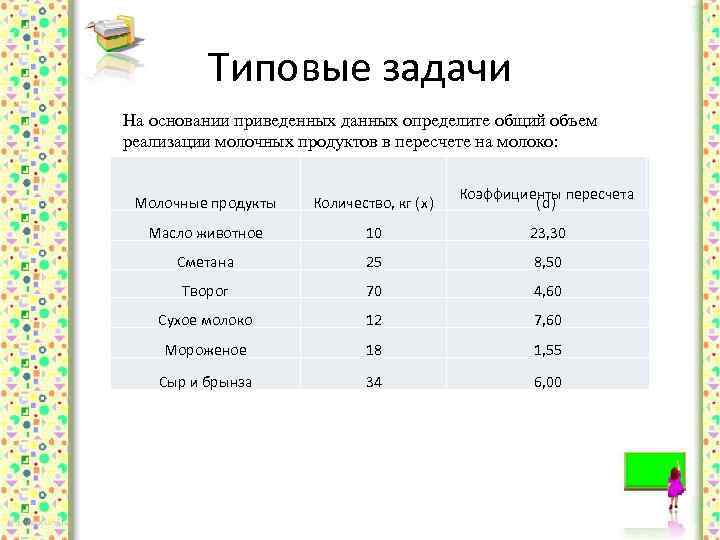 Типовые задачи

На основании приведенных данных определите общий объем реализации молочных продуктов в пересчете на молоко:

| Молочные продукты | Количество, кг (x) | Коэффициенты пересчета (d) |
|---|---|---|
| Масло животное | 10 | 23,30 |
| Сметана | 25 | 8,50 |
| Творог | 70 | 4,60 |
| Сухое молоко | 12 | 7,60 |
| Мороженое | 18 | 1,55 |
| Сыр и брынза | 34 | 6,00 |